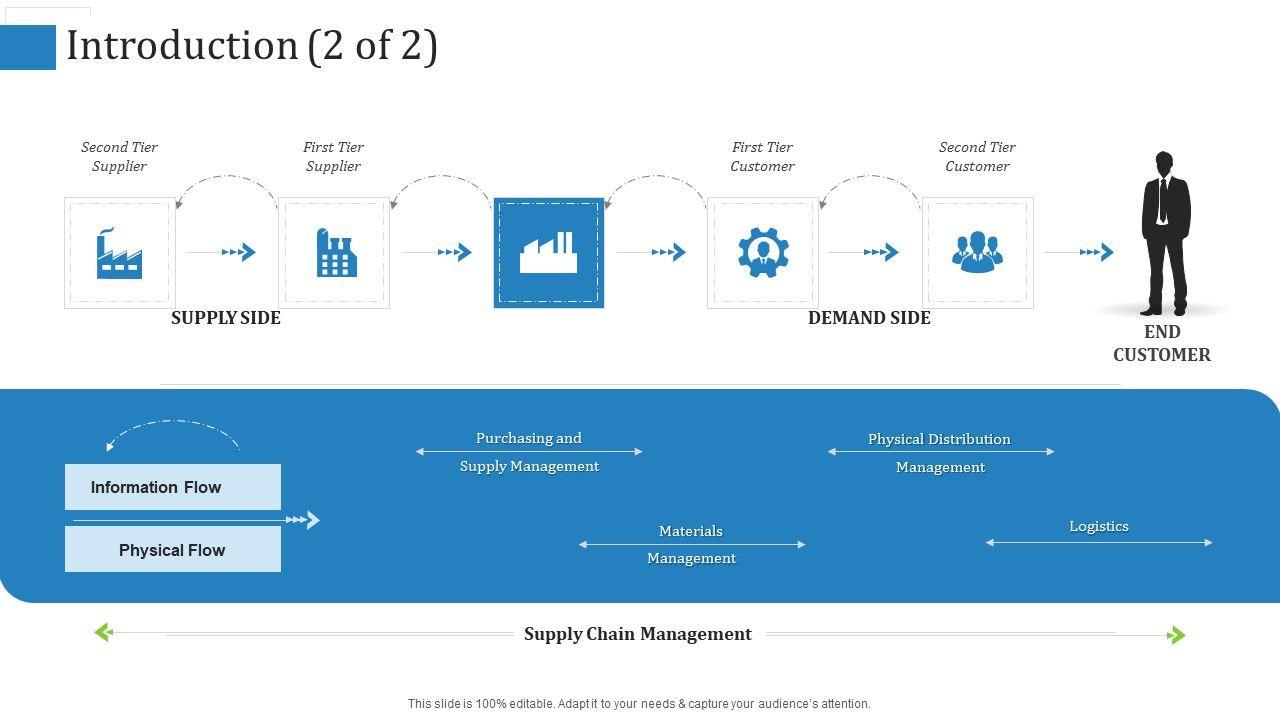 Introduction (2 of 2)

Second Tier Supplier

First Tier Supplier

First Tier Customer

Second Tier Customer

SUPPLY SIDE

DEMAND SIDE

END CUSTOMER

Information Flow

Physical Flow

Purchasing and Supply Management

Physical Distribution Management

Materials Management

Logistics

Supply Chain Management

This slide is 100% editable. Adapt it to your needs & capture your audience's attention.